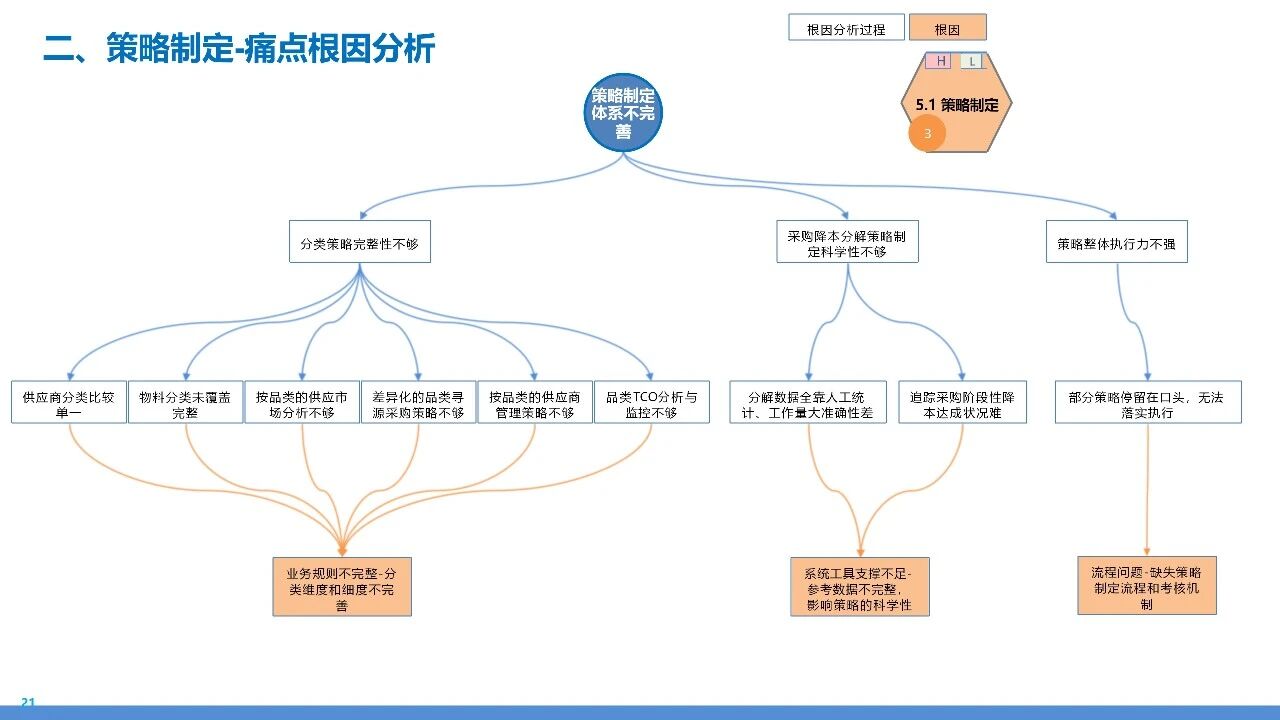 二、策略制定-痛点根因分析

根因分析过程

根因

H

L

5.1 策略制定

3

策略制定体系不完善

分类策略完整性不够

采购降本分解策略制定科学性不够

策略整体执行力不强

供应商分类比较单一

物料分类未覆盖完整

按品类的供应市场分析不够

差异化的品类寻源采购策略不够

按品类的供应商管理策略不够

品类TCO分析与监控不够

分解数据全靠人工统计、工作量大准确性差

追踪采购阶段性降本达成状况难

部分策略停留在口头，无法落实执行

业务规则不完整-分类维度和细度不完善

系统工具支撑不足-参考数据不完整，影响策略的科学性

流程问题-缺失策略制定流程和考核机制

21